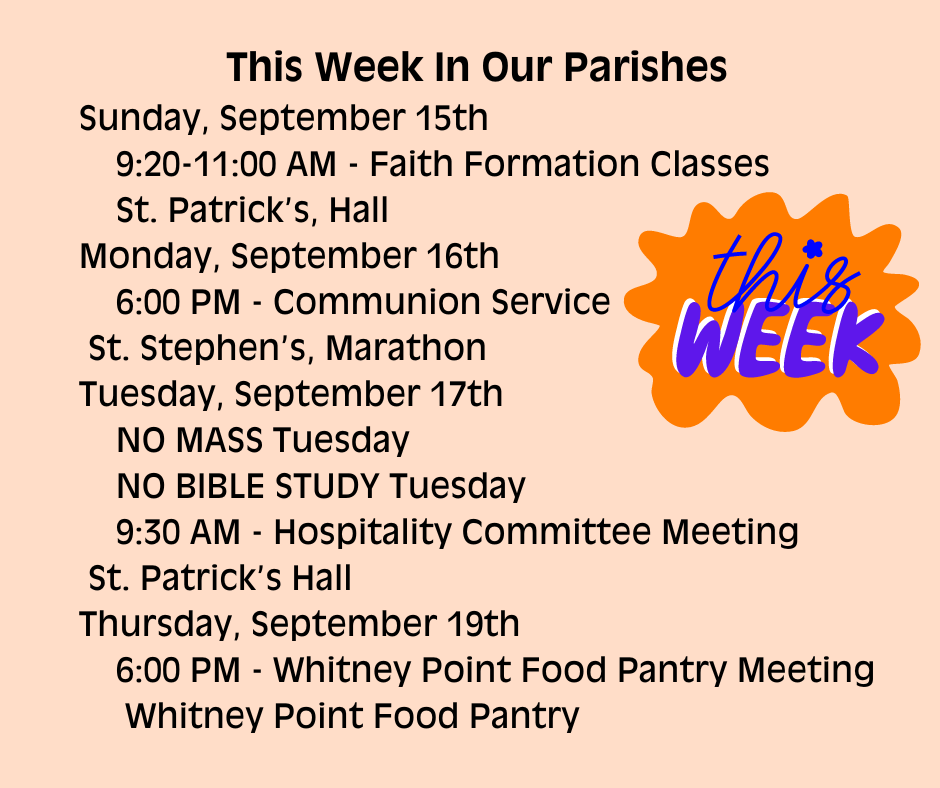 This Week In Our Parishes

Sunday, September 15th
9:20-11:00 AM - Faith Formation Classes
St. Patrick's, Hall
Monday, September 16th
6:00 PM - Communion Service
St. Stephen's, Marathon
Tuesday, September 17th
NO MASS Tuesday
NO BIBLE STUDY Tuesday
9:30 AM - Hospitality Committee Meeting
St. Patrick's Hall
Thursday, September 19th
6:00 PM - Whitney Point Food Pantry Meeting
Whitney Point Food Pantry

this WEEK